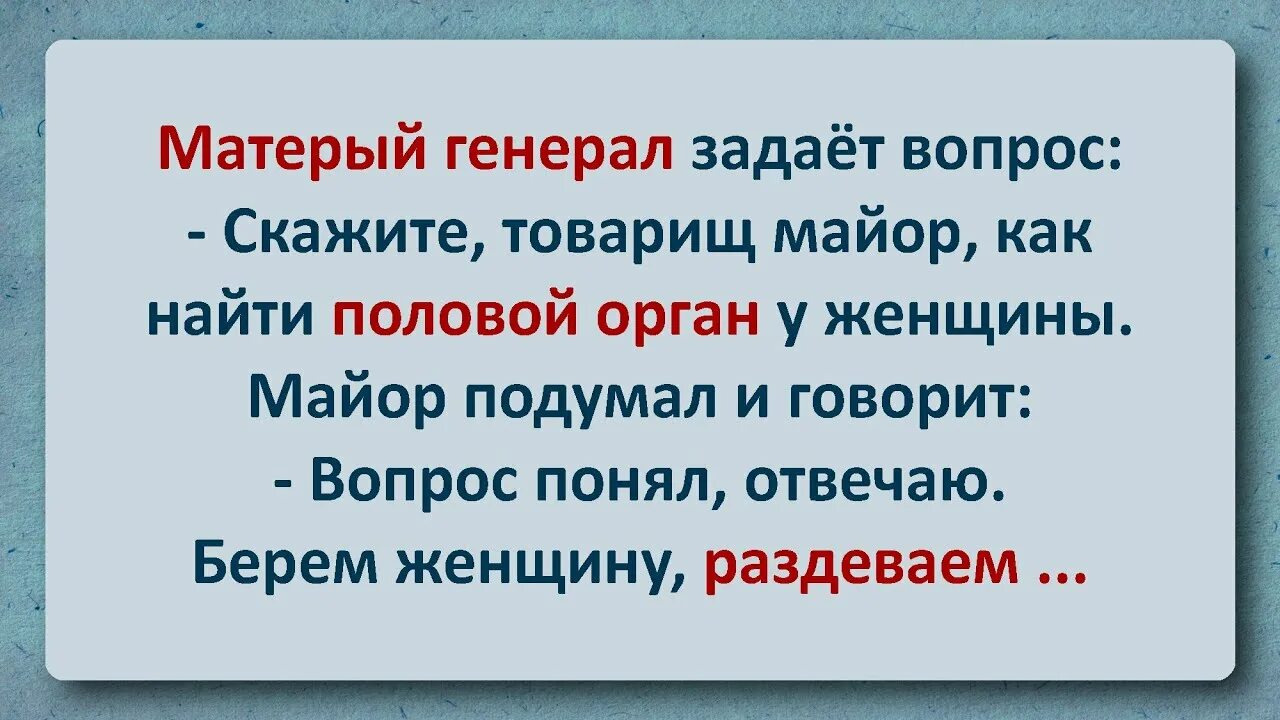 Матерый генерал задаёт вопрос:
- Скажите, товарищ майор, как найти половой орган у женщины.
Майор подумал и говорит:
- Вопрос понял, отвечаю.
Берем женщину, раздеваем ...